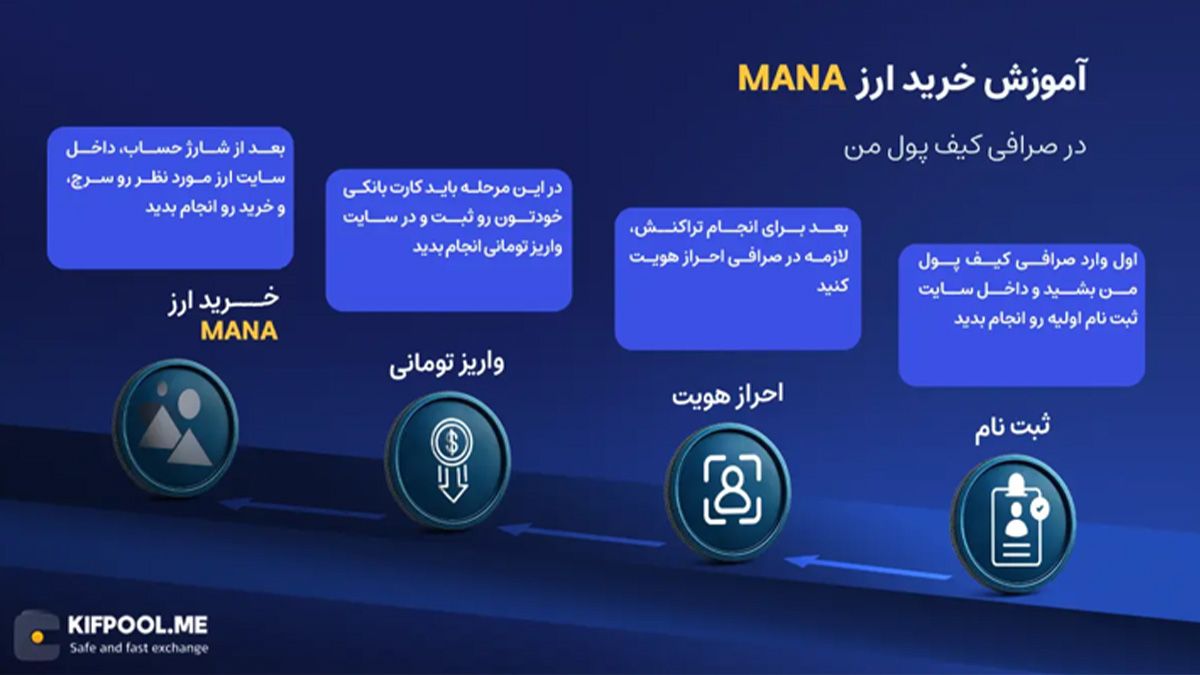 آموزش خرید ارز MANA

در صرافی کیف پول من

اول وارد صرافی کیف پول من بشید و داخل سایت ثبت نام اولیه رو انجام بدید

ثبت نام

بعد برای انجام تراکنش، لازمه در صرافی احراز هویت کنید

احراز هویت

در این مرحله باید کارت بانکی خودتون رو ثبت و در سایت واریز تومانی انجام بدید

واریز تومانی

بعد از شارژ حساب، داخل سایت ارز مورد نظر رو سرچ، و خرید رو انجام بدید

خرید ارز MANA

KIFPOOL.ME
Safe and fast exchange